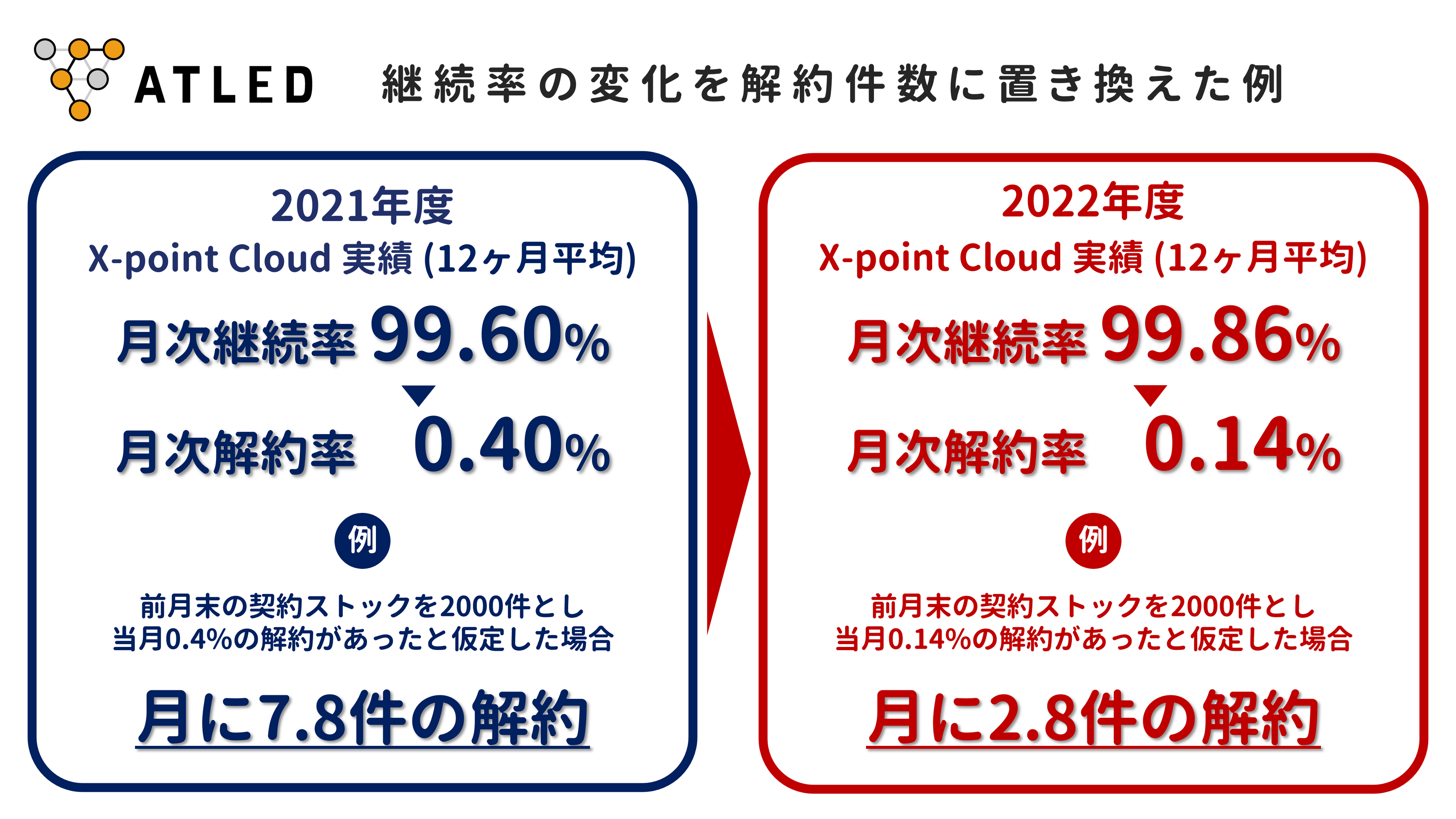 ATLED 継続率の変化を解約件数に置き換えた例

2021年度
X-point Cloud 実績 (12ヶ月平均)

月次継続率 99.60%

月次解約率 0.40%

例

前月末の契約ストックを2000件とし
当月0.4%の解約があったと仮定した場合

月に7.8件の解約

2022年度
X-point Cloud 実績 (12ヶ月平均)

月次継続率 99.86%

月次解約率 0.14%

例

前月末の契約ストックを2000件とし
当月0.14%の解約があったと仮定した場合

月に2.8件の解約